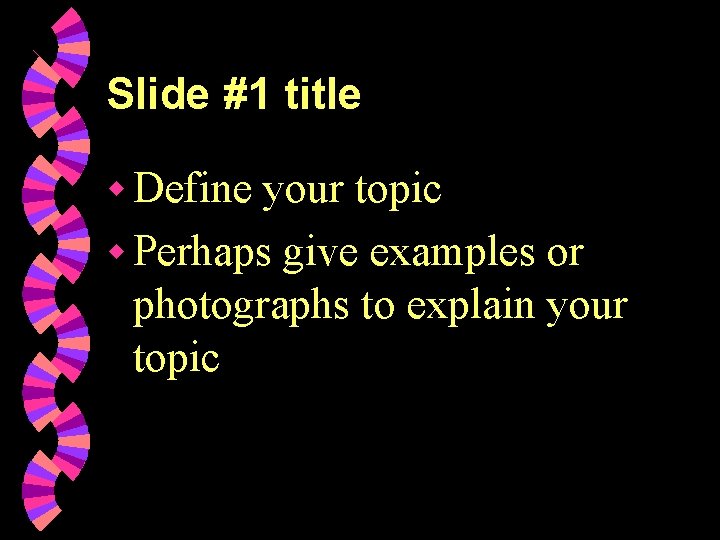 Slide #1 title

- Define your topic
- Perhaps give examples or photographs to explain your topic